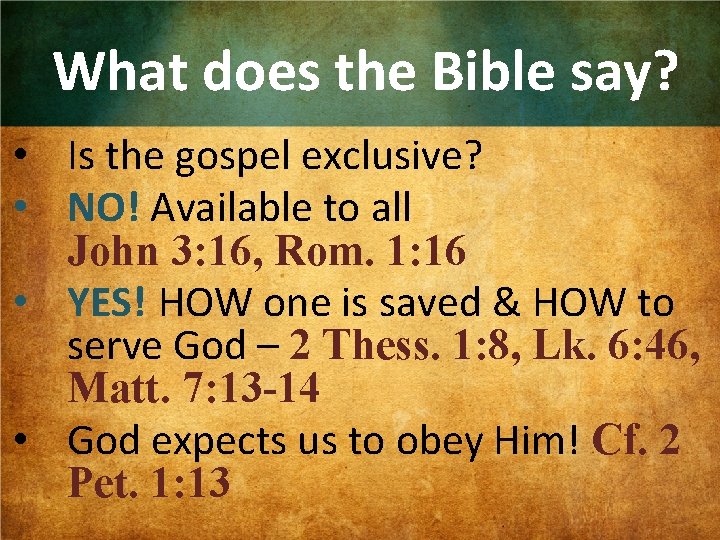 What does the Bible say?

• Is the gospel exclusive?
• NO! Available to all John 3:16, Rom. 1:16
• YES! HOW one is saved & HOW to serve God – 2 Thess. 1:8, Lk. 6:46, Matt. 7:13-14
• God expects us to obey Him! Cf. 2 Pet. 1:13